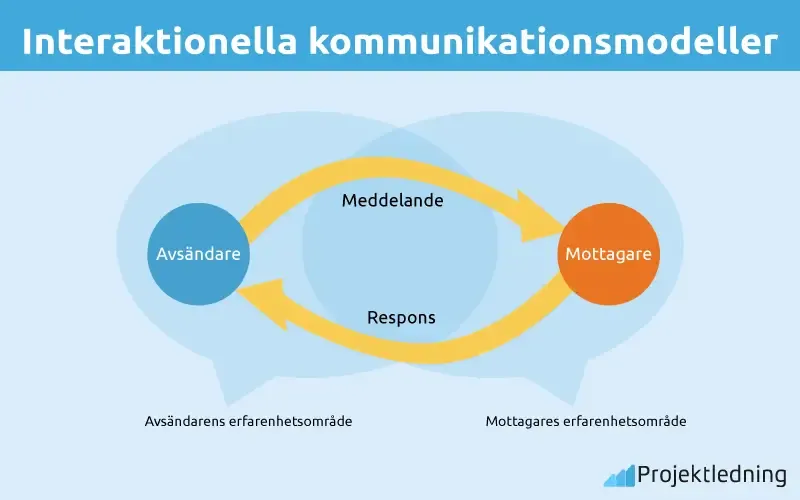 Interaktionella kommunikationsmodeller

Meddelande

Avsändare

Mottagare

Respons

Avsändarens erfarenhetsområde

Mottagares erfarenhetsområde

Projektledning